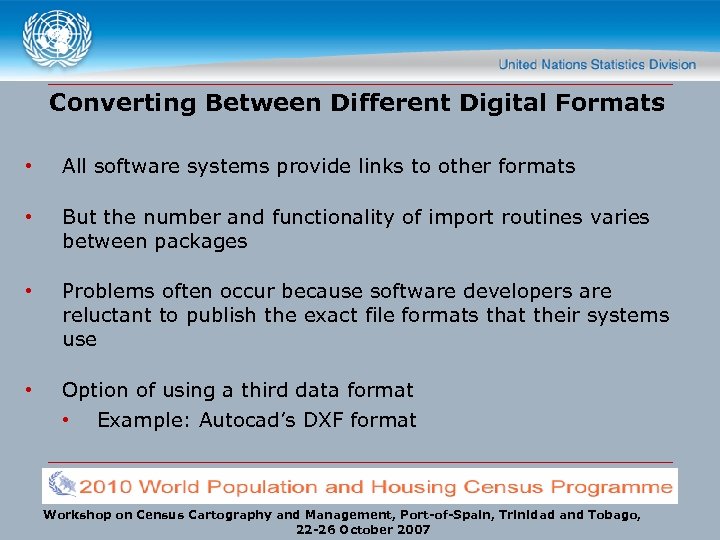 United Nations Statistics Division

Converting Between Different Digital Formats

• All software systems provide links to other formats

• But the number and functionality of import routines varies between packages

• Problems often occur because software developers are reluctant to publish the exact file formats that their systems use

• Option of using a third data format
• Example: Autocad's DXF format

2010 World Population and Housing Census Programme

Workshop on Census Cartography and Management, Port-of-Spain, Trinidad and Tobago, 22-26 October 2007